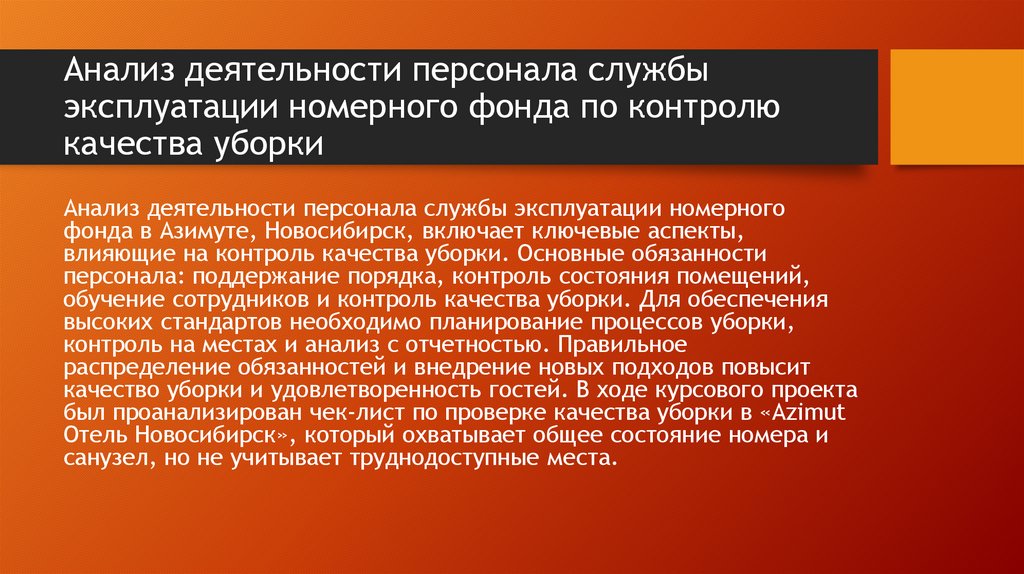 Анализ деятельности персонала службы эксплуатации номерного фонда по контролю качества уборки

Анализ деятельности персонала службы эксплуатации номерного фонда в Азимуте, Новосибирск, включает ключевые аспекты, влияющие на контроль качества уборки. Основные обязанности персонала: поддержание порядка, контроль состояния помещений, обучение сотрудников и контроль качества уборки. Для обеспечения высоких стандартов необходимо планирование процессов уборки, контроль на местах и анализ с отчетностью. Правильное распределение обязанностей и внедрение новых подходов повысит качество уборки и удовлетворенность гостей. В ходе курсового проекта был проанализирован чек-лист по проверке качества уборки в «Azimut Отель Новосибирск», который охватывает общее состояние номера и санузел, но не учитывает труднодоступные места.